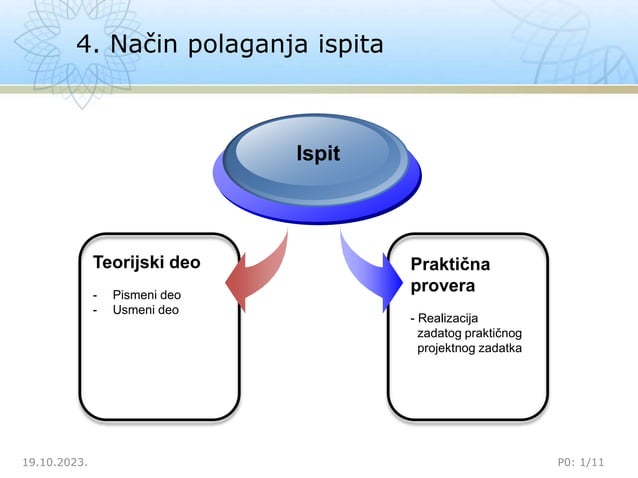 4. Način polaganja ispita

Ispit

Teorijski deo

- Pismeni deo
- Usmeni deo

Praktična provera

- Realizacija zadatog praktičnog projektnog zadatka

19.10.2023.

P0: 1/11